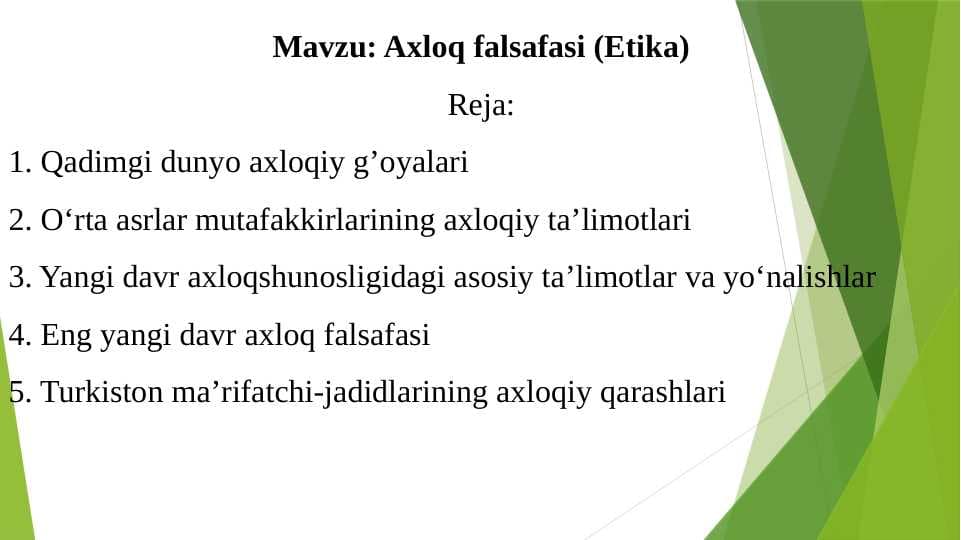 Mavzu: Axloq falsafasi (Etika)

Reja:

1. Qadimgi dunyo axloqiy g’oyalari

2. O‘rta asrlar mutafakkirlarining axloqiy ta’limotlari

3. Yangi davr axloqshunosligidagi asosiy ta’limotlar va yo‘nalishlar

4. Eng yangi davr axloq falsafasi

5. Turkiston ma’rifatchi-jadidlarining axloqiy qarashlari